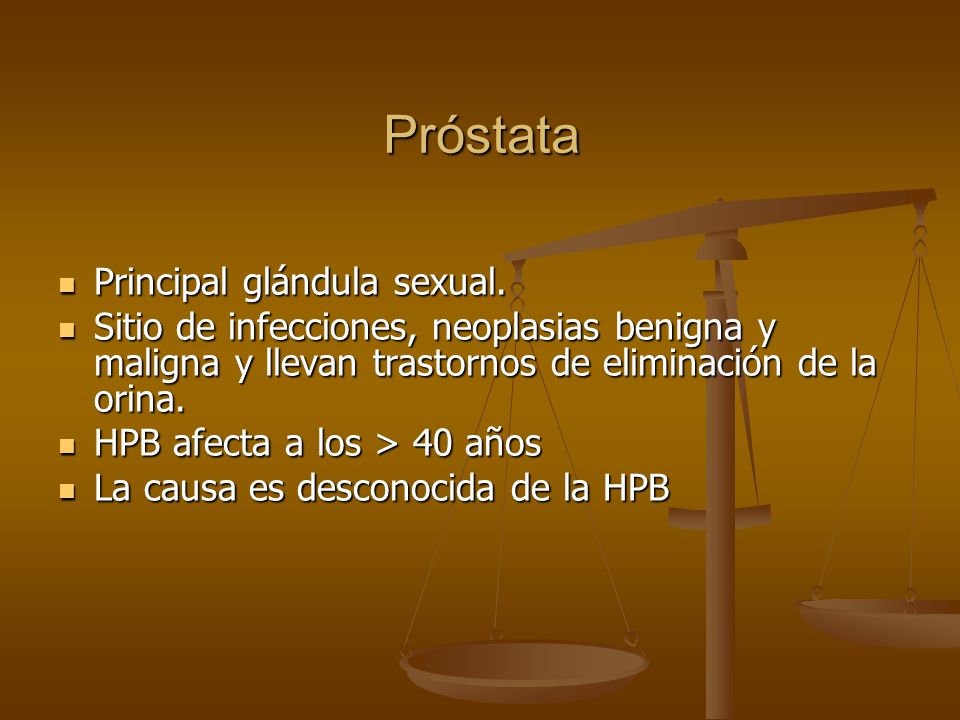 Próstata

- Principal glándula sexual.
- Sitio de infecciones, neoplasias benigna y maligna y llevan trastornos de eliminación de la orina.
- HPB afecta a los > 40 años
- La causa es desconocida de la HPB